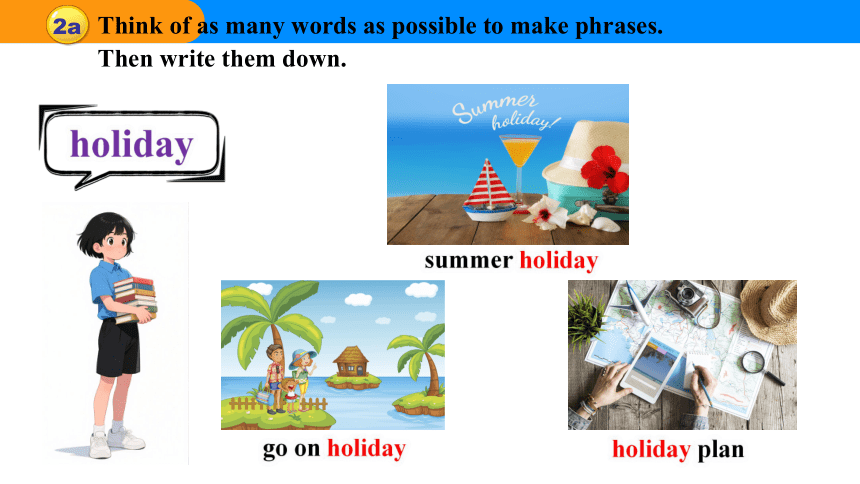 2a Think of as many words as possible to make phrases. Then write them down.

holiday

Summer holiday!

summer holiday

go on holiday

holiday plan